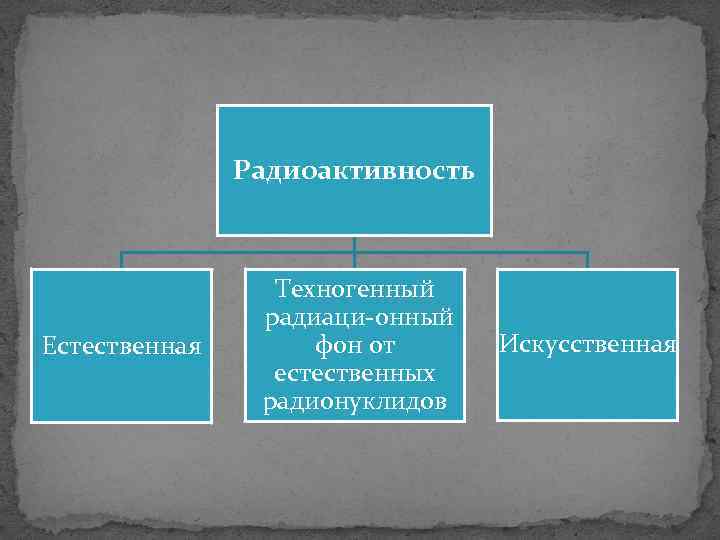 Радиоактивность

Естественная

Техногенный радиаци-онный фон от естественных радионуклидов

Искусственная